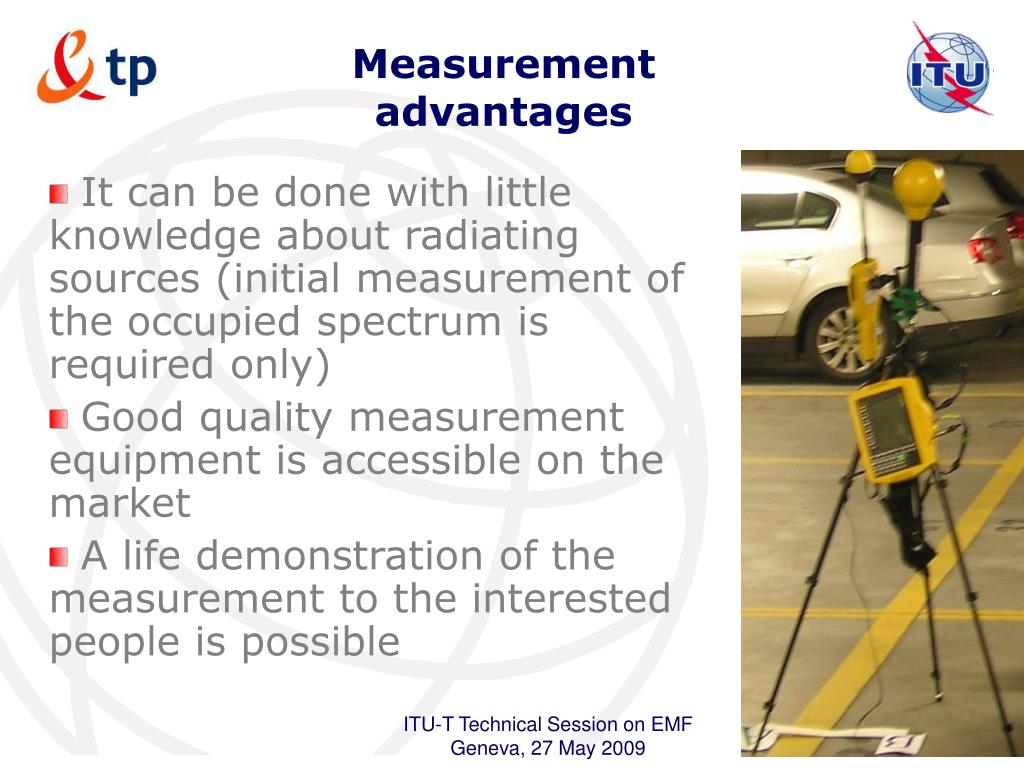 tp

Measurement advantages

ITU

It can be done with little knowledge about radiating sources (initial measurement of the occupied spectrum is required only)

Good quality measurement equipment is accessible on the market

A life demonstration of the measurement to the interested people is possible

ITU-T Technical Session on EMF
Geneva, 27 May 2009